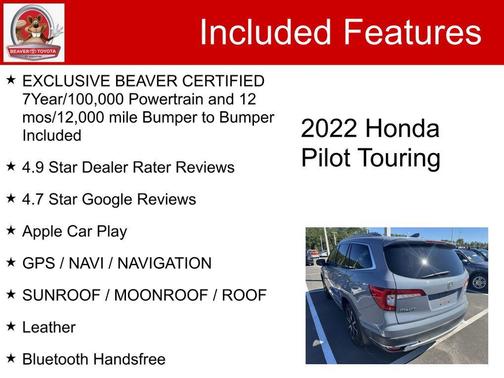 BEAVER TOYOTA

Included Features

★ EXCLUSIVE BEAVER CERTIFIED 7Year/100,000 Powertrain and 12 mos/12,000 mile Bumper to Bumper Included

★ 4.9 Star Dealer Rater Reviews

★ 4.7 Star Google Reviews

★ Apple Car Play

★ GPS / NAVI / NAVIGATION

★ SUNROOF / MOONROOF / ROOF

★ Leather

★ Bluetooth Handsfree

2022 Honda Pilot Touring